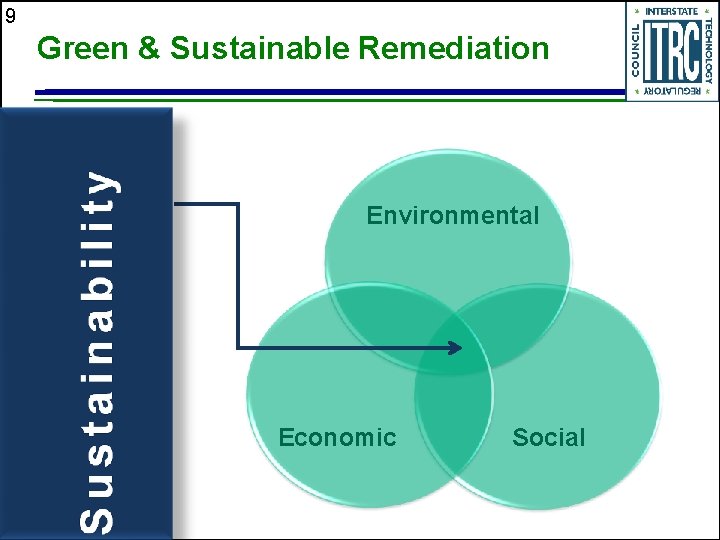 9

Green & Sustainable Remediation

INTERSTATE TECHNOLOGY REGULATORY COUNCIL ITRC

Sustainability

Environmental

Economic

Social